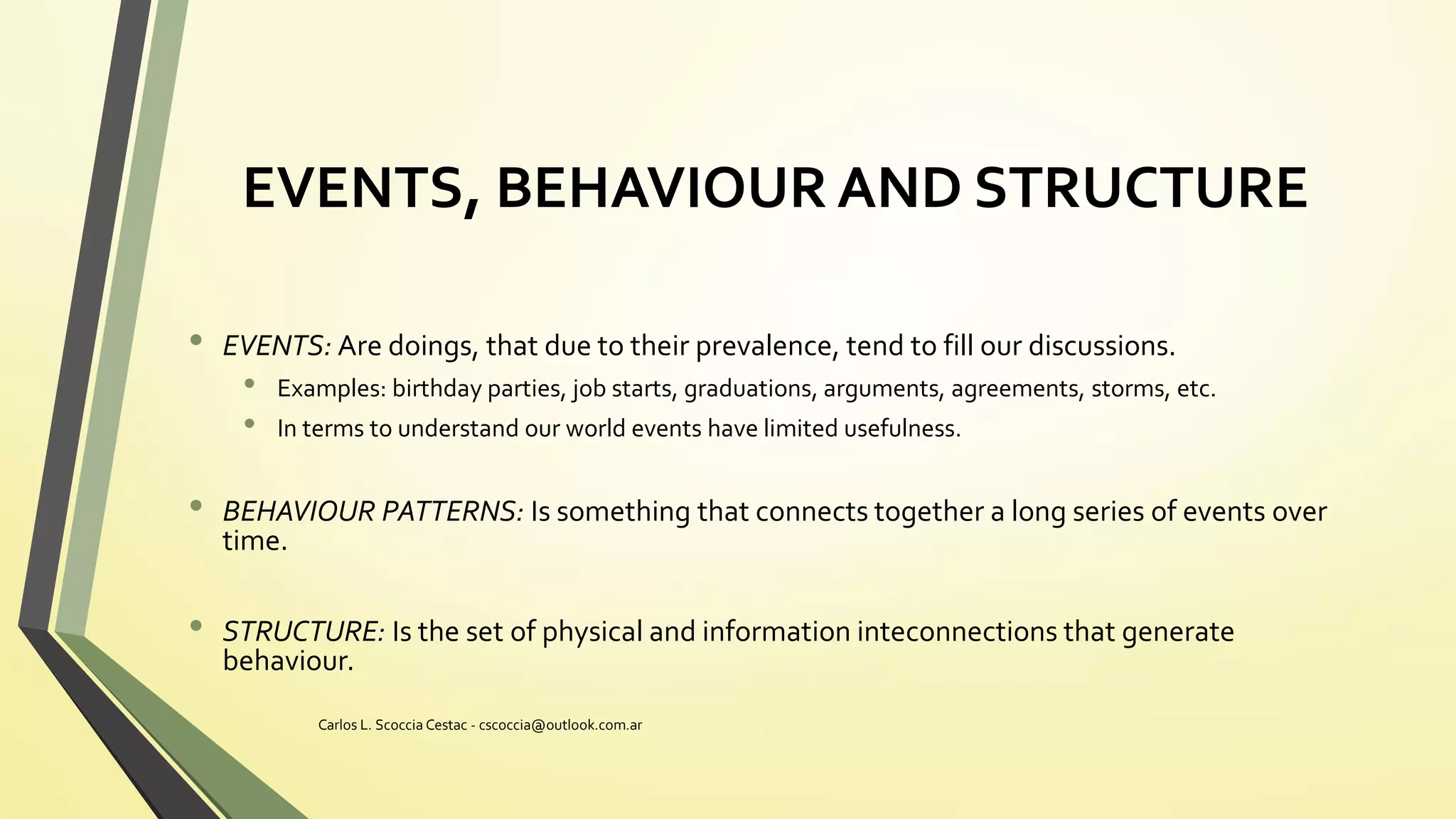 EVENTS, BEHAVIOUR AND STRUCTURE

• EVENTS: Are doings, that due to their prevalence, tend to fill our discussions.
  • Examples: birthday parties, job starts, graduations, arguments, agreements, storms, etc.
  • In terms to understand our world events have limited usefulness.

• BEHAVIOUR PATTERNS: Is something that connects together a long series of events over time.

• STRUCTURE: Is the set of physical and information inteconnections that generate behaviour.

Carlos L. Scoccia Cestac - cscoccia@outlook.com.ar